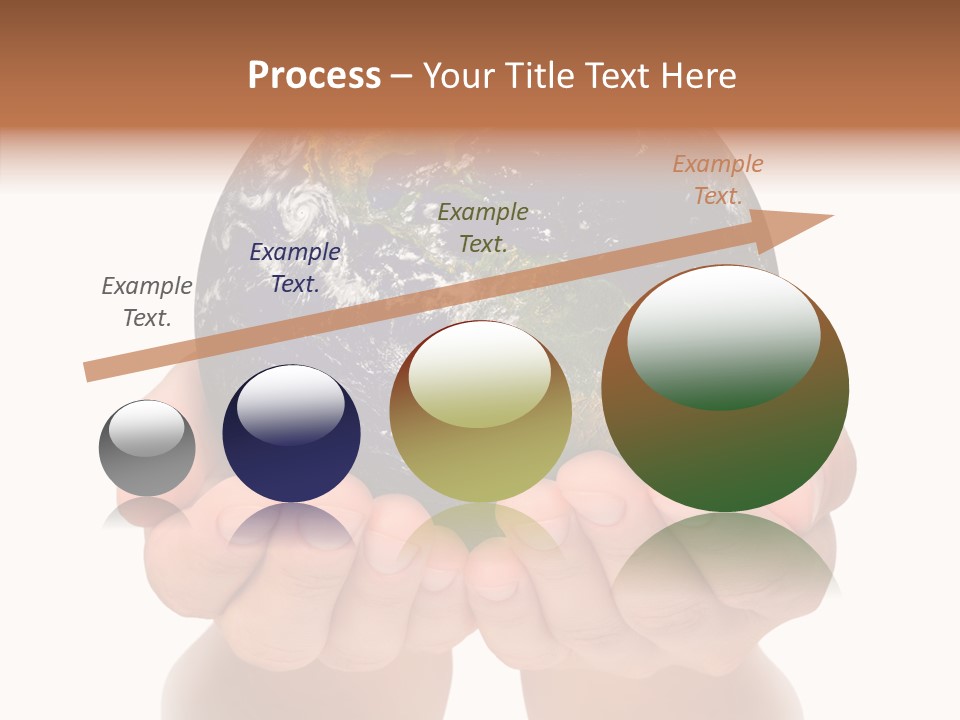 Process – Your Title Text Here

Example Text.

Example Text.

Example Text.

Example Text.